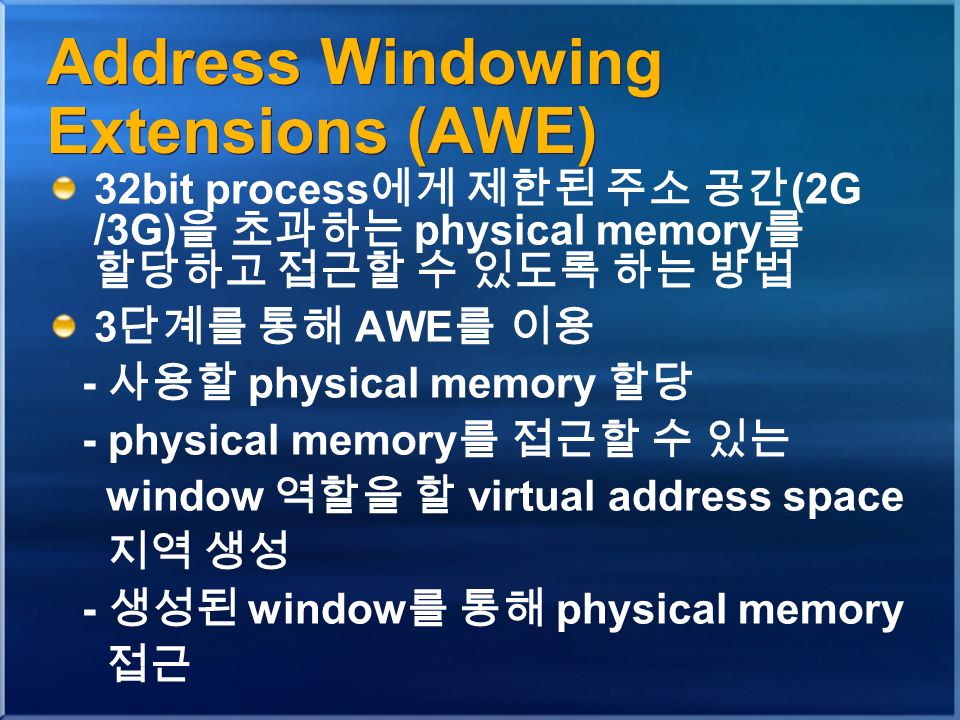 Address Windowing Extensions (AWE)

32bit process에게 제한된 주소 공간(2G /3G)을 초과하는 physical memory를 할당하고 접근할 수 있도록 하는 방법

3단계를 통해 AWE를 이용

- 사용할 physical memory 할당

- physical memory를 접근할 수 있는 window 역할을 할 virtual address space 지역 생성

- 생성된 window를 통해 physical memory 접근